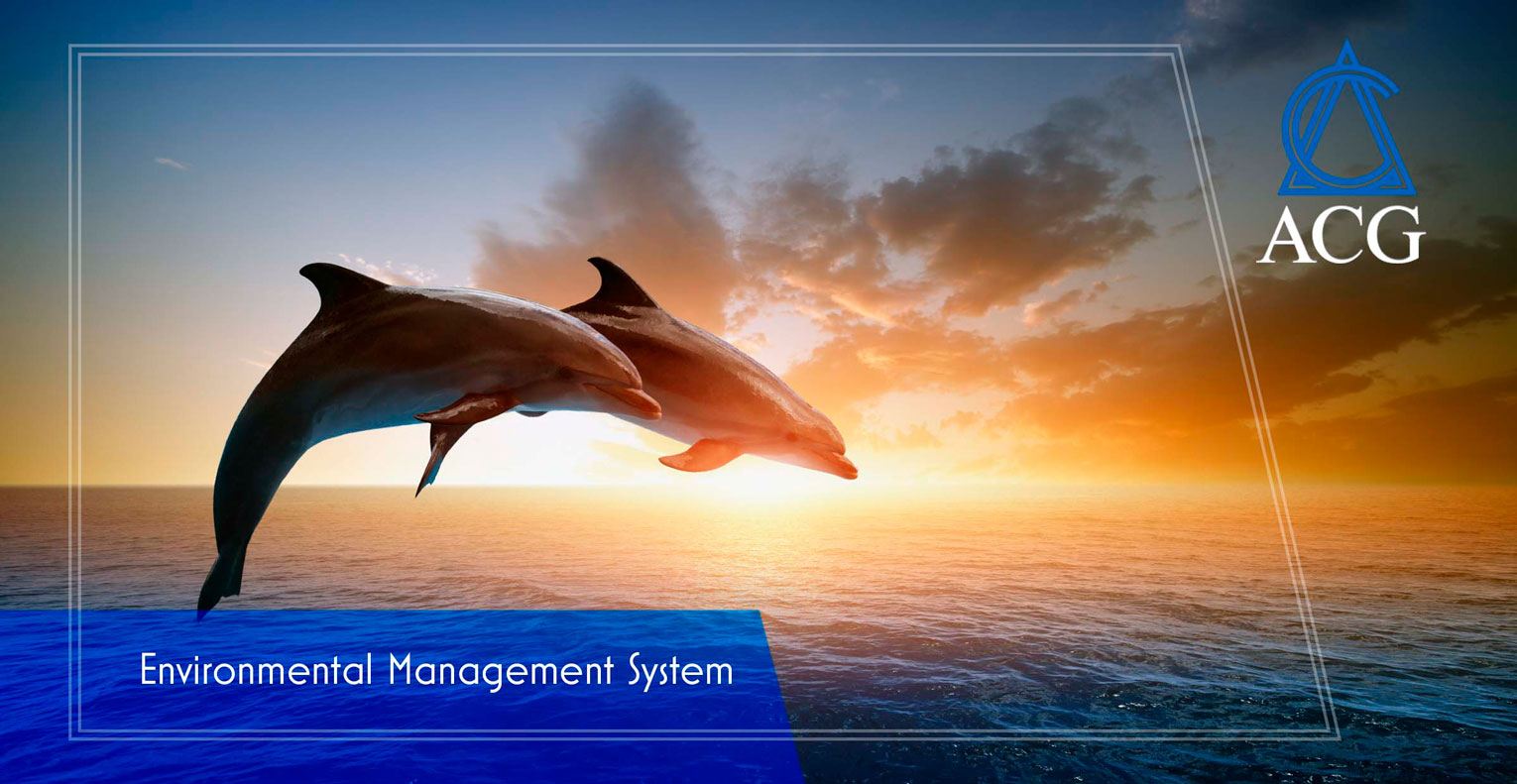 ACG

Environmental Management System